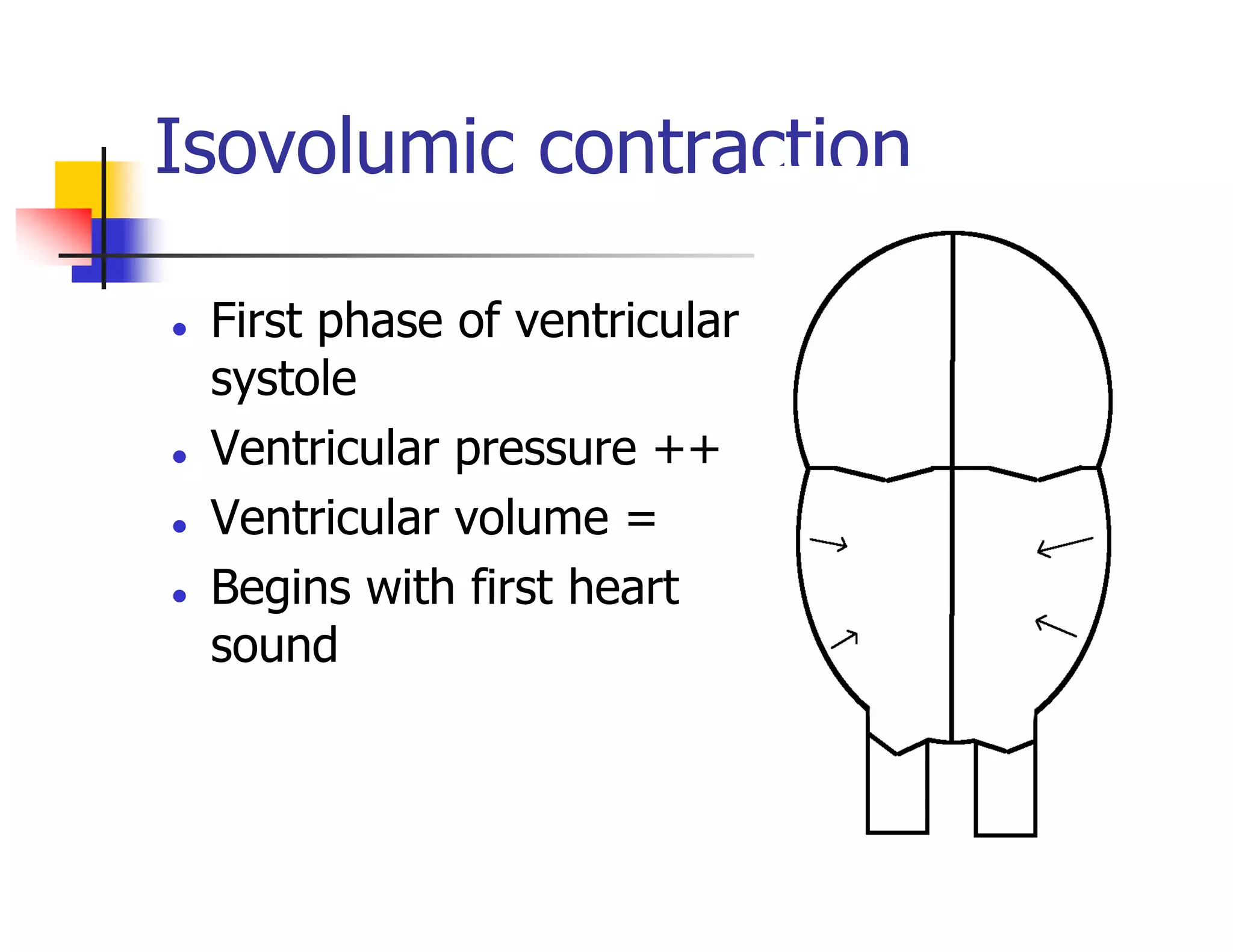 Isovolumic contraction

- First phase of ventricular systole
- Ventricular pressure ++
- Ventricular volume =
- Begins with first heart sound